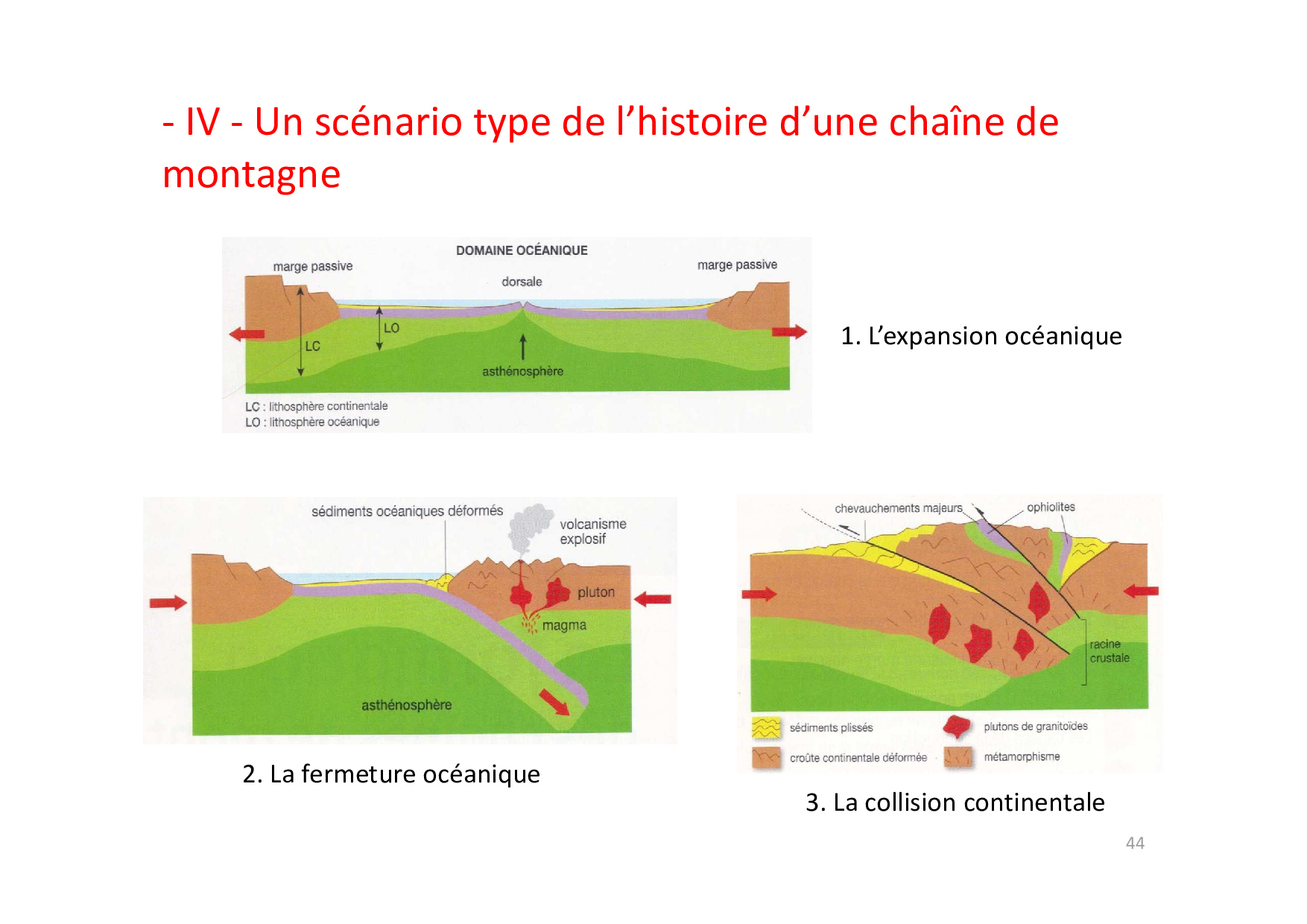 - IV - Un scénario type de l'histoire d'une chaîne de montagne

DOMAINE OCÉANIQUE

marge passive

dorsale

marge passive

LO

LC

asthénosphère

LC : lithosphère continentale
LO : lithosphère océanique

1. L'expansion océanique

sédiments océaniques déformés

volcanisme explosif

pluton

magma

asthénosphère

2. La fermeture océanique

chevauchements majeurs

ophiolites

racine crustale

sédiments plissés

plutons de granitoïdes

croûte continentale déformée

métamorphisme

3. La collision continentale

44